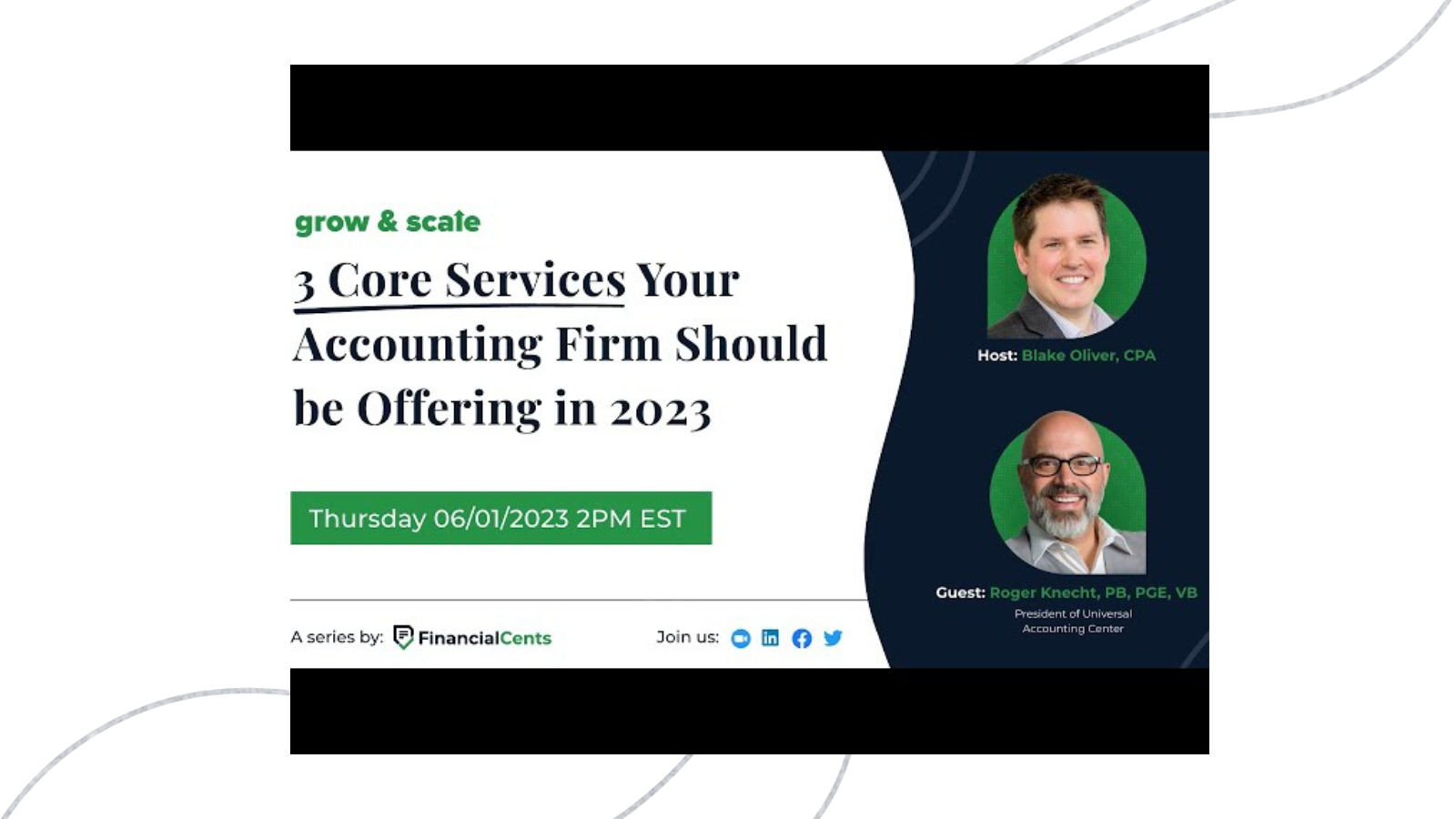 grow & scale

3 Core Services Your Accounting Firm Should be Offering in 2023

Thursday 06/01/2023 2PM EST

A series by: FinancialCents

Join us:

Host: Blake Oliver, CPA

Guest: Roger Knecht, PB, PGE, VB
President of Universal Accounting Center